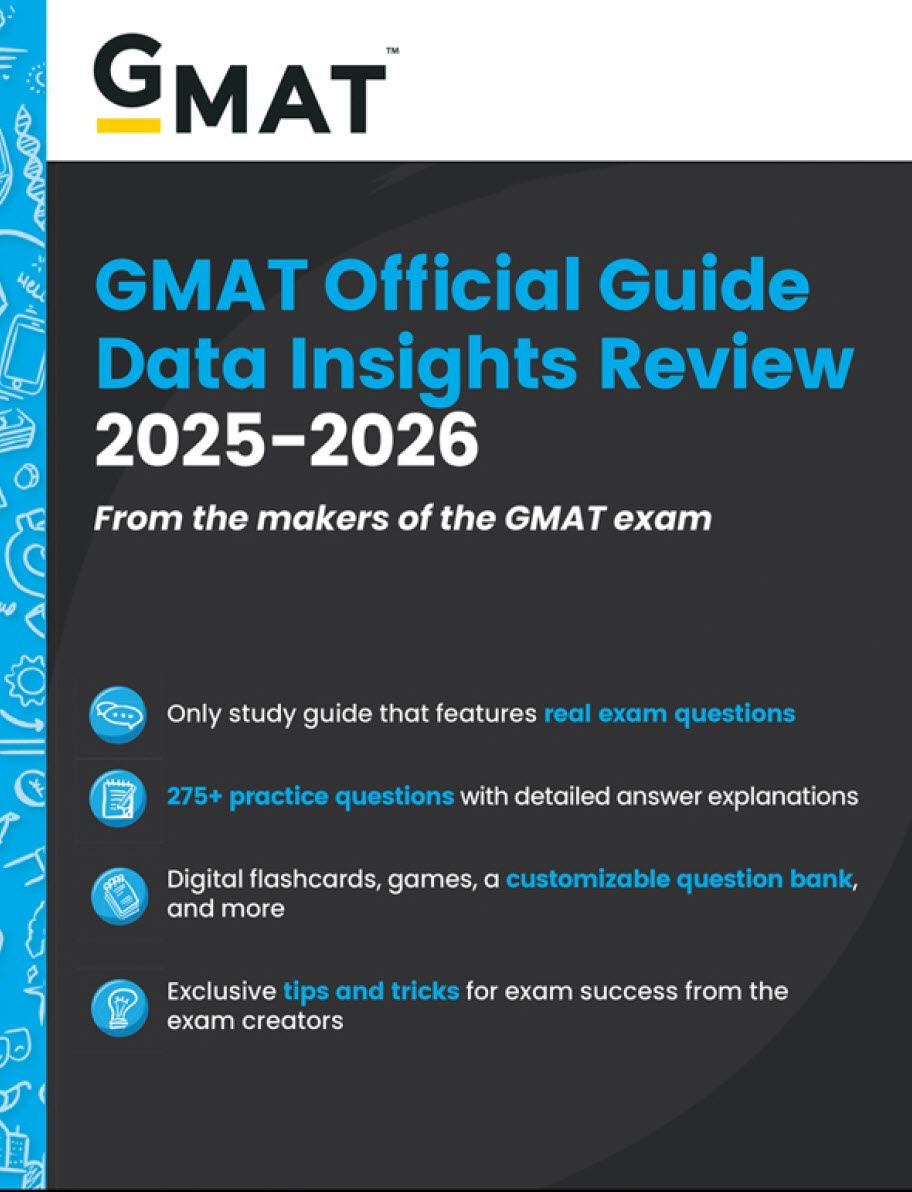 GMAT™

GMAT Official Guide Data Insights Review 2025–2026

From the makers of the GMAT exam

Only study guide that features real exam questions

275+ practice questions with detailed answer explanations

Digital flashcards, games, a customizable question bank, and more

Exclusive tips and tricks for exam success from the exam creators